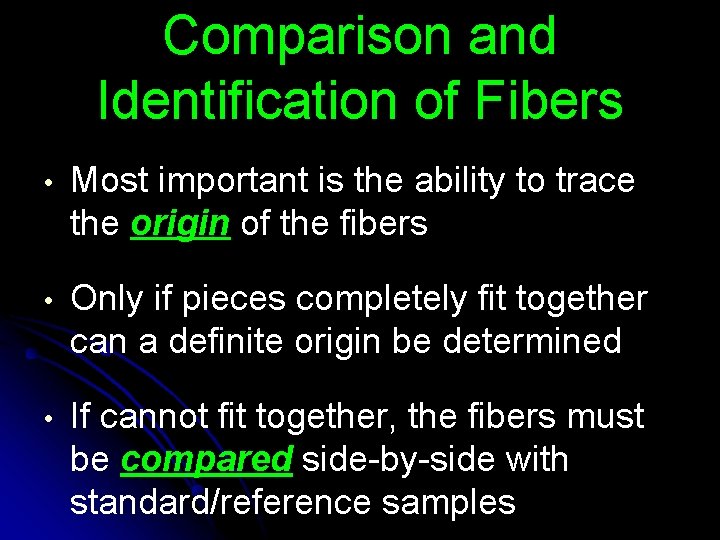 Comparison and Identification of Fibers

• Most important is the ability to trace the origin of the fibers

• Only if pieces completely fit together can a definite origin be determined

• If cannot fit together, the fibers must be compared side-by-side with standard/reference samples